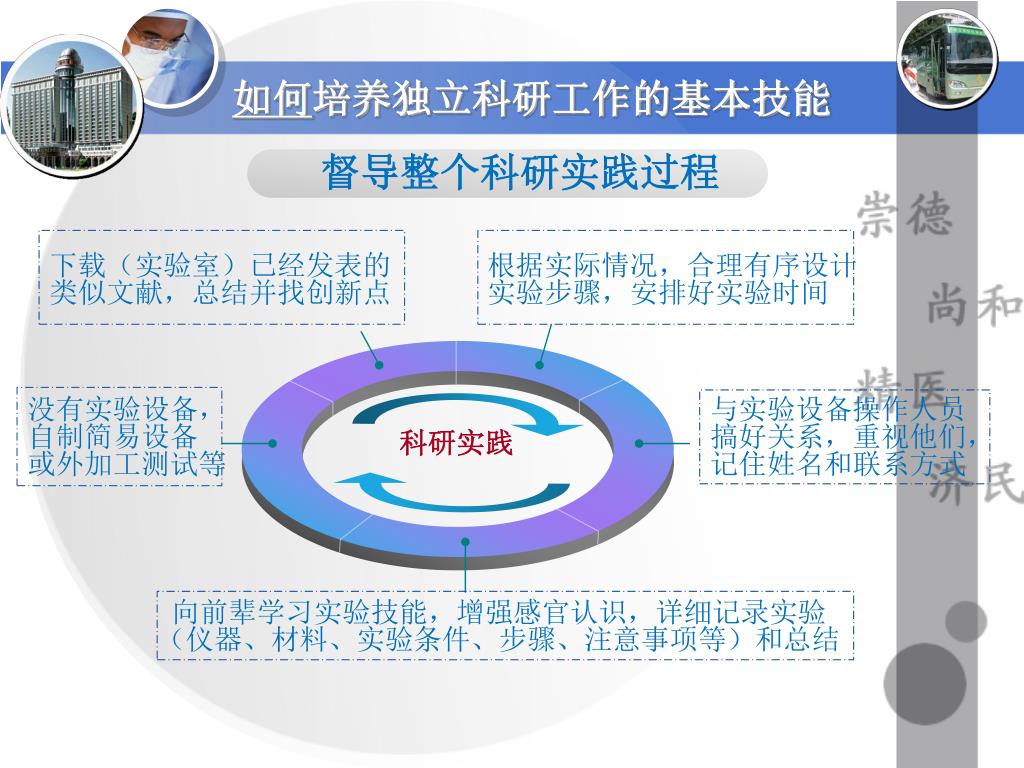 如何培养独立科研工作的基本技能

督导整个科研实践过程

崇德

尚和

精医

济民

下载（实验室）已经发表的类似文献，总结并找创新点

根据实际情况，合理有序设计实验步骤，安排好实验时间

没有实验设备，自制简易设备或外加工测试等

科研实践

与实验设备操作人员搞好关系，重视他们，记住姓名和联系方式

向前辈学习实验技能，增强感官认识，详细记录实验（仪器、材料、实验条件、步骤、注意事项等）和总结